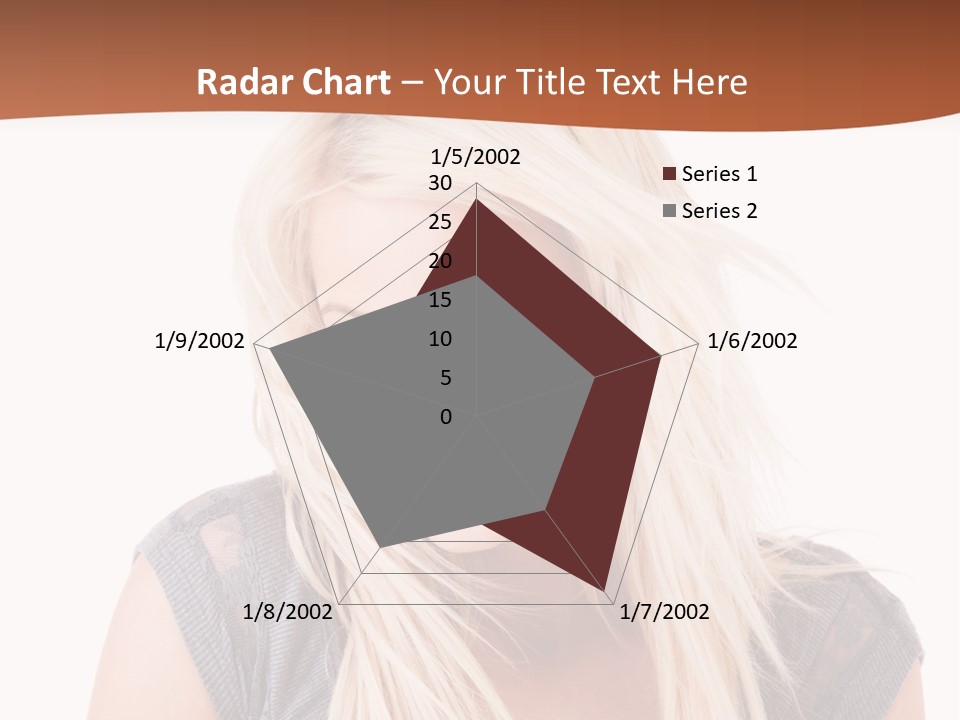 Radar Chart – Your Title Text Here

1/5/2002
30
25
20
15
10
5
0
1/6/2002
1/7/2002
1/8/2002
1/9/2002

Series 1
Series 2